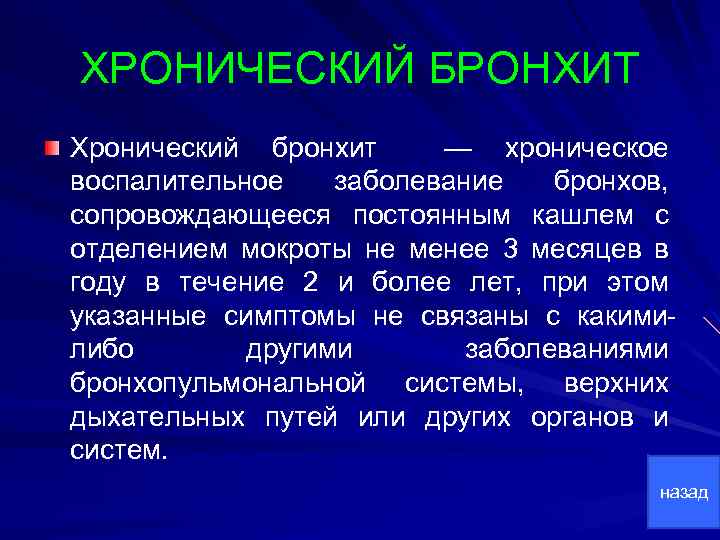 ХРОНИЧЕСКИЙ БРОНХИТ

Хронический бронхит — хроническое воспалительное заболевание бронхов, сопровождающееся постоянным кашлем с отделением мокроты не менее 3 месяцев в году в течение 2 и более лет, при этом указанные симптомы не связаны с какими-либо другими заболеваниями бронхопульмональной системы, верхних дыхательных путей или других органов и систем.

назад